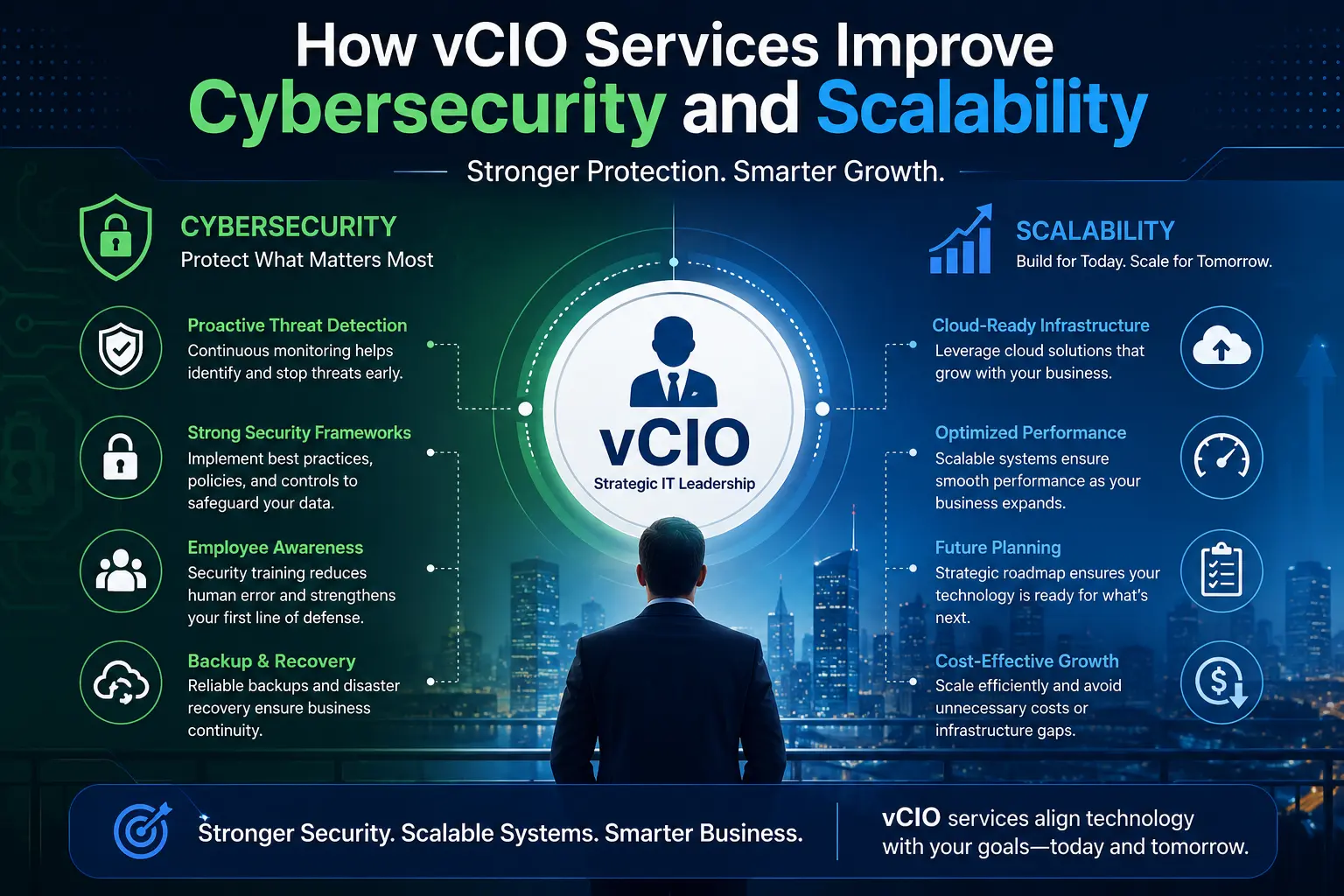 How vCIO Services Improve Cybersecurity and Scalability

Stronger Protection. Smarter Growth.

CYBERSECURITY
Protect What Matters Most

Proactive Threat Detection
Continuous monitoring helps identify and stop threats early.

Strong Security Frameworks
Implement best practices, policies, and controls to safeguard your data.

Employee Awareness
Security training reduces human error and strengthens your first line of defense.

Backup & Recovery
Reliable backups and disaster recovery ensure business continuity.

vCIO
Strategic IT Leadership

SCALABILITY
Build for Today. Scale for Tomorrow.

Cloud-Ready Infrastructure
Leverage cloud solutions that grow with your business.

Optimized Performance
Scalable systems ensure smooth performance as your business expands.

Future Planning
Strategic roadmap ensures your technology is ready for what's next.

Cost-Effective Growth
Scale efficiently and avoid unnecessary costs or infrastructure gaps.

Stronger Security. Scalable Systems. Smarter Business.

vCIO services align technology with your goals—today and tomorrow.